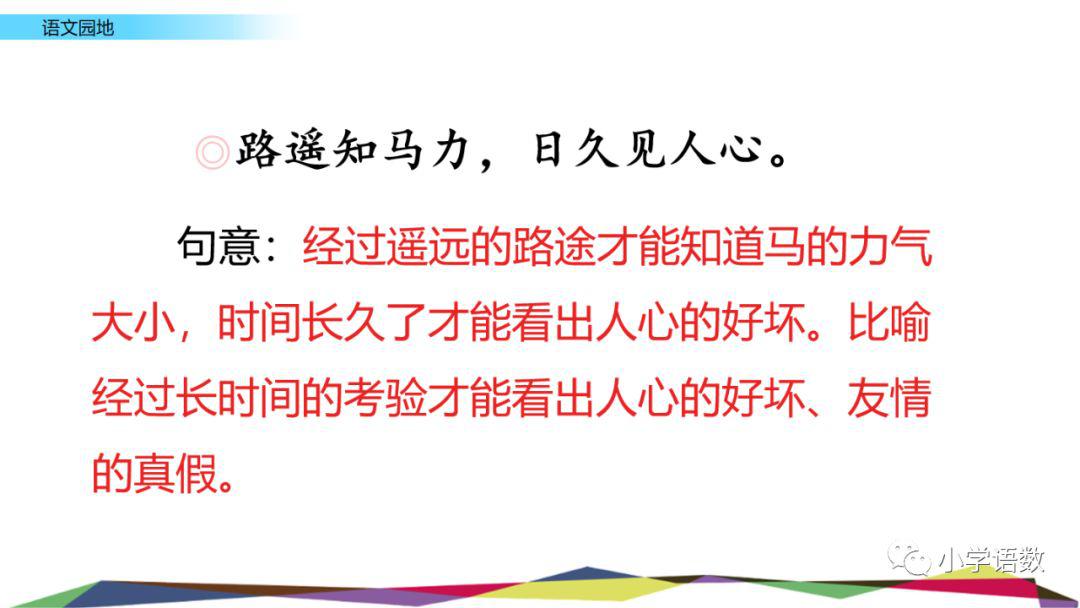 语文园地

◎路遥知马力，日久见人心。

句意：经过遥远的路途才能知道马的力气大小，时间长久了才能看出人心的好坏。比喻经过长时间的考验才能看出人心的好坏、友情的真假。

小学语数